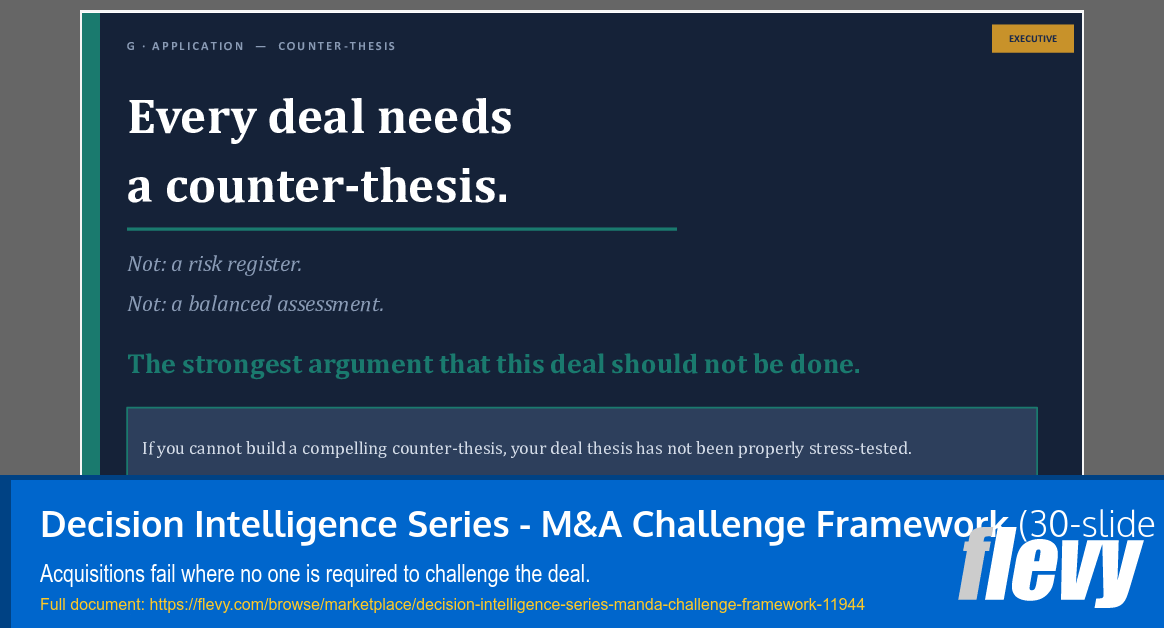 G · APPLICATION — COUNTER-THESIS

EXECUTIVE

Every deal needs a counter-thesis.

Not: a risk register.

Not: a balanced assessment.

The strongest argument that this deal should not be done.

If you cannot build a compelling counter-thesis, your deal thesis has not been properly stress-tested.

Decision Intelligence Series - M&A Challenge Framework (30-slide

Acquisitions fail where no one is required to challenge the deal.

Full document: https://flevy.com/browse/marketplace/decision-intelligence-series-manda-challenge-framework-11944

flevy